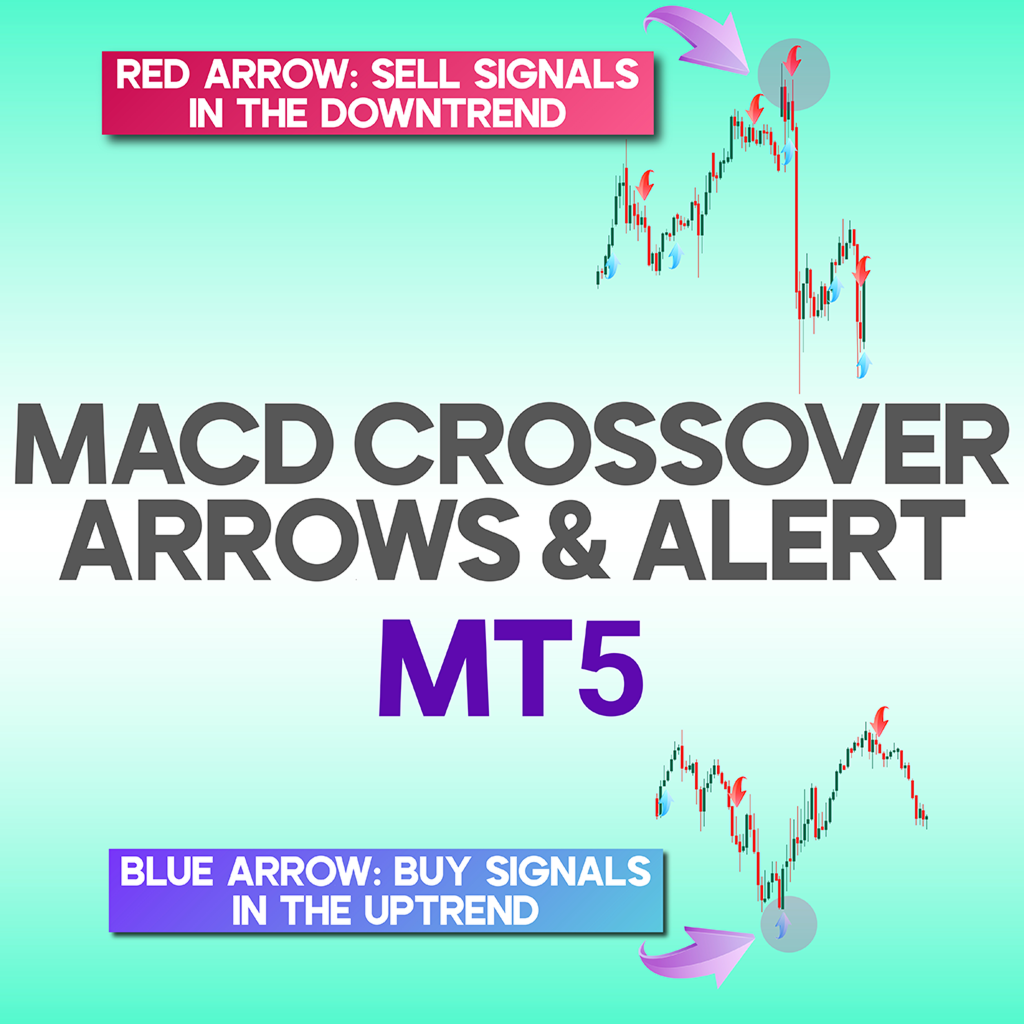 RED ARROW: SELL SIGNALS IN THE DOWNTREND

MACD CROSSOVER ARROWS & ALERT

MT5

BLUE ARROW: BUY SIGNALS IN THE UPTREND